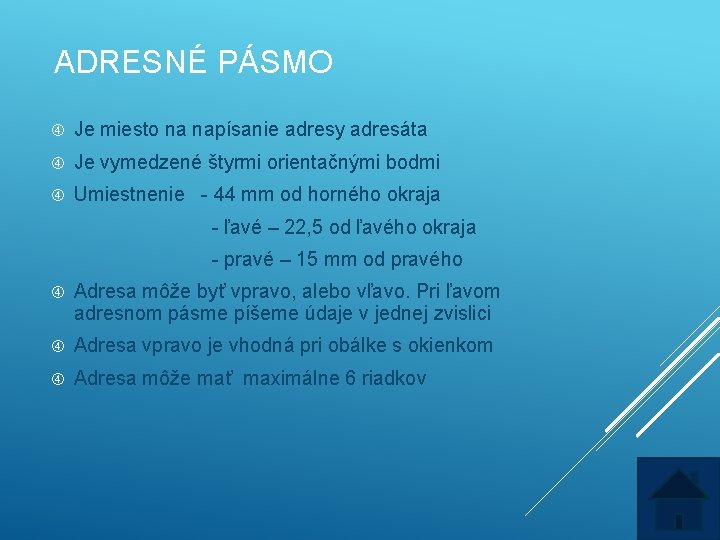 ADRESNÉ PÁSMO

Je miesto na napísanie adresy adresáta

Je vymedzené štyrmi orientačnými bodmi

Umiestnenie - 44 mm od horného okraja

- ľavé – 22,5 od ľavého okraja

- pravé – 15 mm od pravého

Adresa môže byť vpravo, alebo vľavo. Pri ľavom adresnom pásme píšeme údaje v jednej zvislici

Adresa vpravo je vhodná pri obálke s okienkom

Adresa môže mať maximálne 6 riadkov